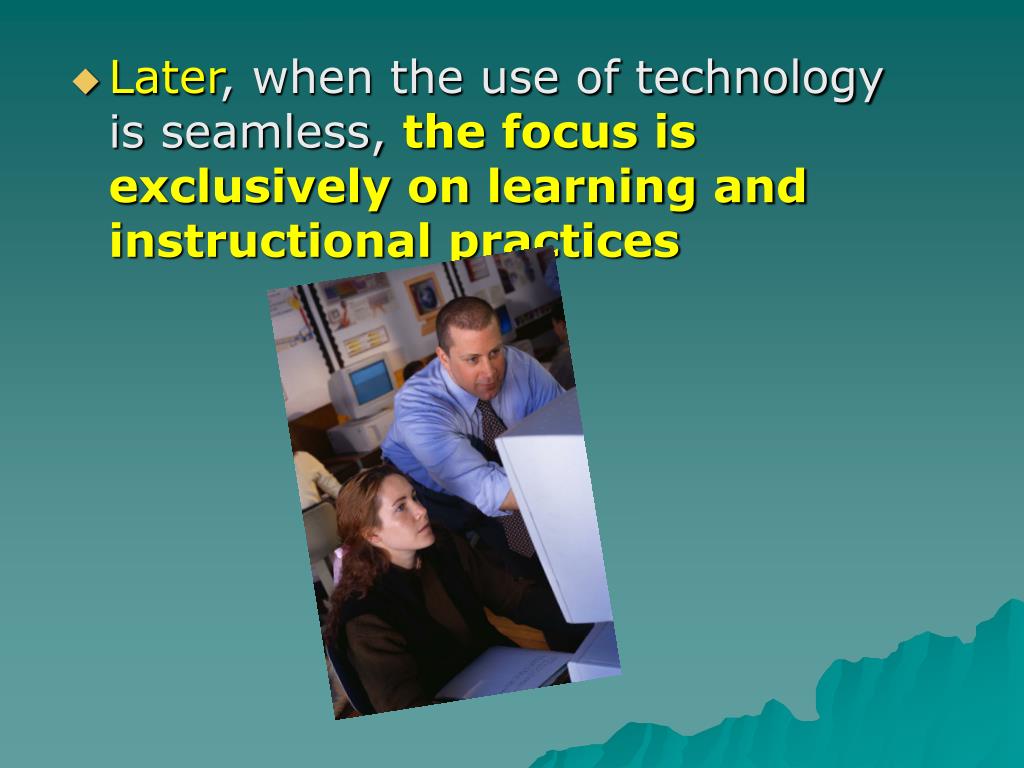 Later, when the use of technology is seamless, the focus is exclusively on learning and instructional practices